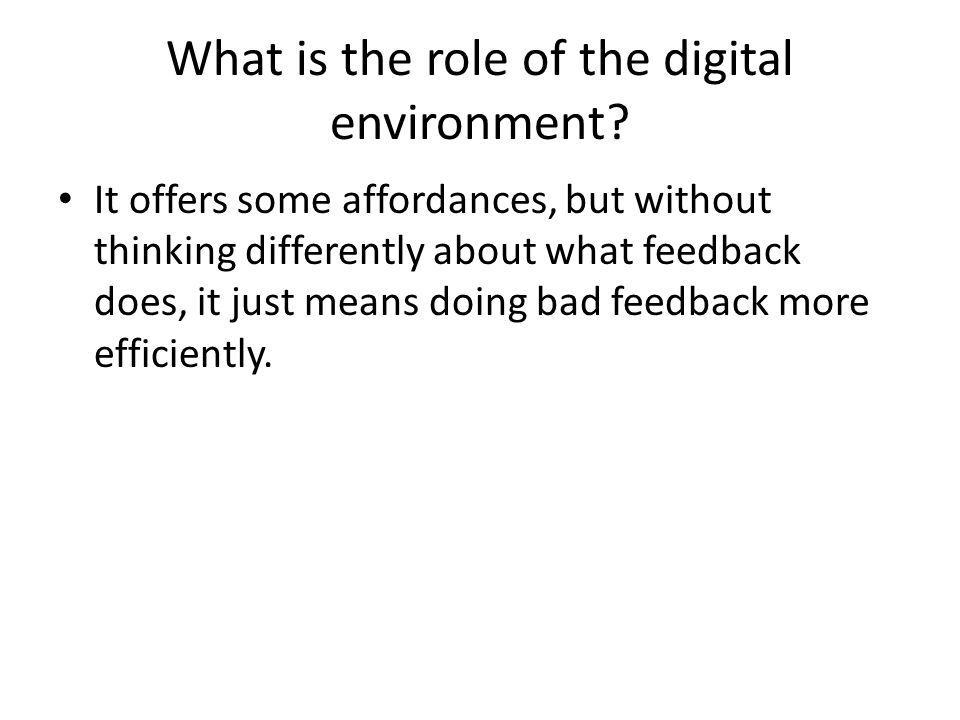 What is the role of the digital environment?

• It offers some affordances, but without thinking differently about what feedback does, it just means doing bad feedback more efficiently.